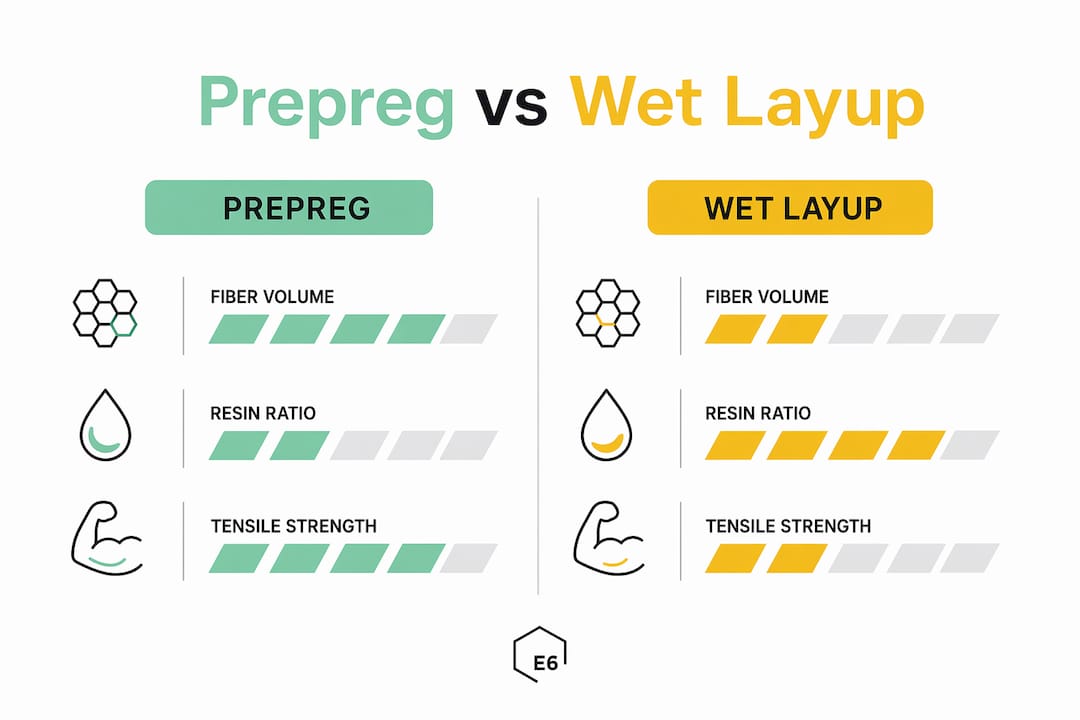 Prepreg vs Wet Layup

PREPREG

FIBER VOLUME

RESIN RATIO

TENSILE STRENGTH

WET LAYUP

FIBER VOLUME

RESIN RATIO

TENSILE STRENGTH

E6